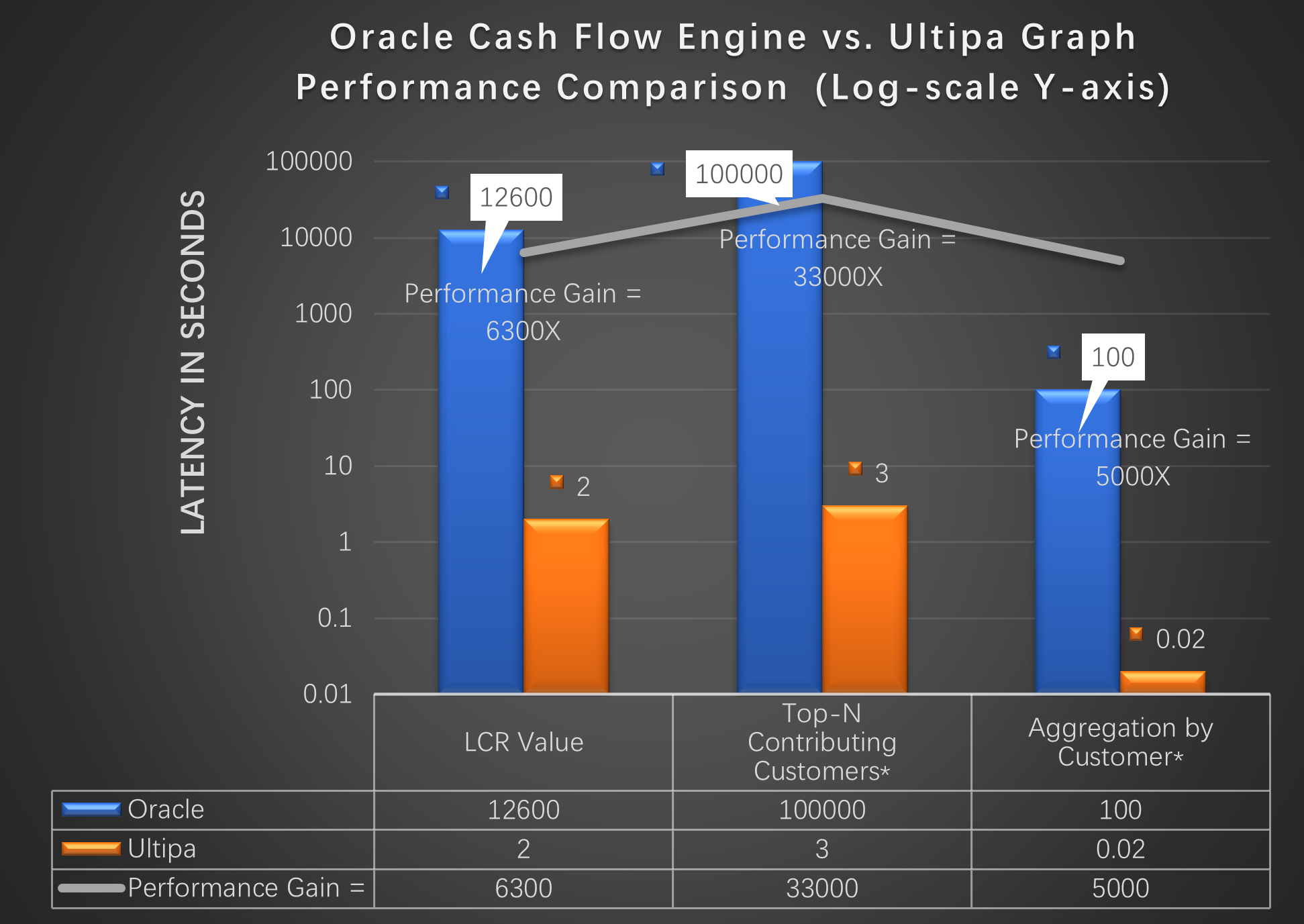 Oracle Cash Flow Engine vs. Ultipa Graph Performance Comparison (Log-scale Y-axis)

LATENCY IN SECONDS

100000
10000
1000
100
10
1
0.1
0.01

12600
Performance Gain = 6300X
2

100000
Performance Gain = 33000X
3

100
Performance Gain = 5000X
0.02

| | LCR Value | Top-N Contributing Customers* | Aggregation by Customer* |
|---|---|---|---|
| Oracle | 12600 | 100000 | 100 |
| Ultipa | 2 | 3 | 0.02 |
| Performance Gain = | 6300 | 33000 | 5000 |